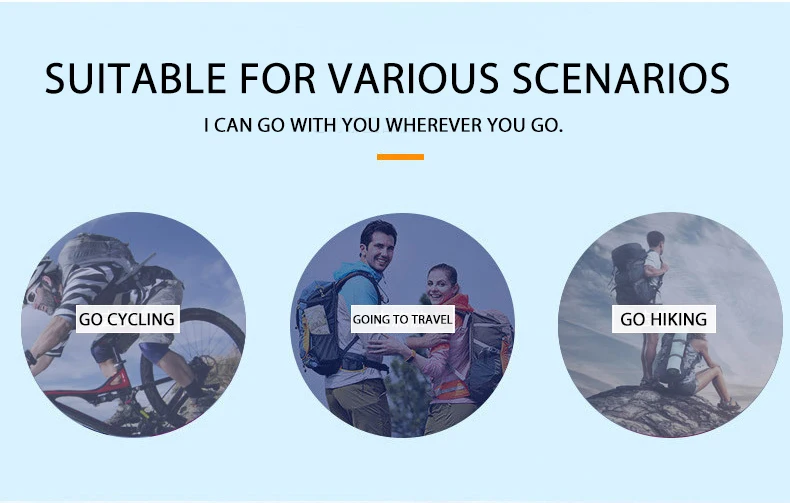 SUITABLE FOR VARIOUS SCENARIOS

I CAN GO WITH YOU WHEREVER YOU GO.

GO CYCLING

GOING TO TRAVEL

GO HIKING